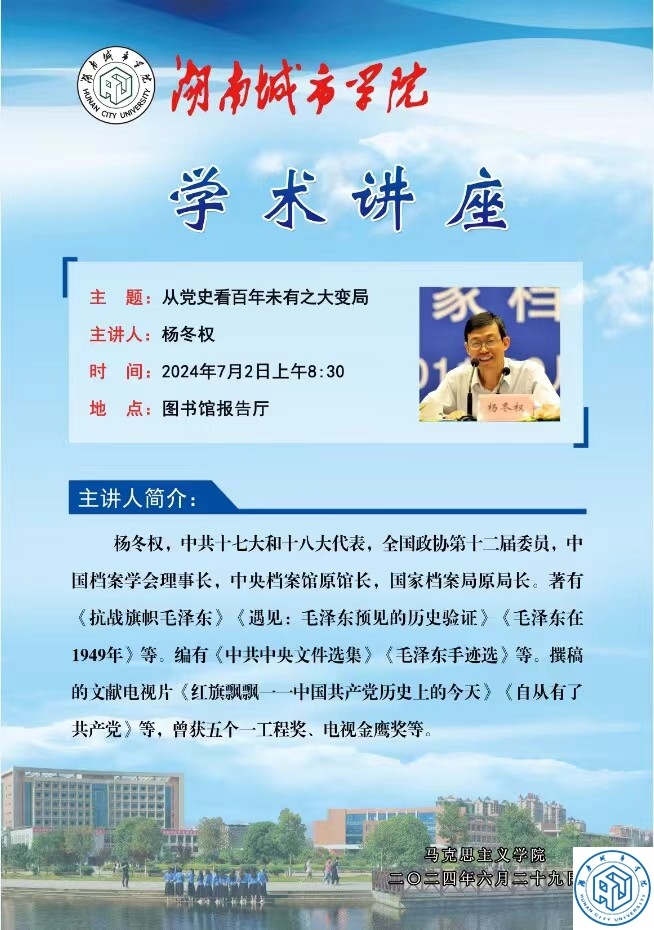 湖南城市学院
HUNAN CITY UNIVERSITY

湖南城市学院

学术讲座

主　题：从党史看百年未有之大变局
主讲人：杨冬权
时　间：2024年7月2日上午8:30
地　点：图书馆报告厅

杨冬权

主讲人简介：

杨冬权，中共十七大和十八大代表，全国政协第十二届委员，中国档案学会理事长，中央档案馆原馆长，国家档案局原局长。著有《抗战旗帜毛泽东》《遇见：毛泽东预见的历史验证》《毛泽东在1949年》等。编有《中共中央文件选集》《毛泽东手迹选》等。撰稿的文献电视片《红旗飘飘——中国共产党历史上的今天》《自从有了共产党》等，曾获五个一工程奖、电视金鹰奖等。

马克思主义学院
二〇二四年六月二十九日

湖南城市学院
HUNAN CITY UNIVERSITY